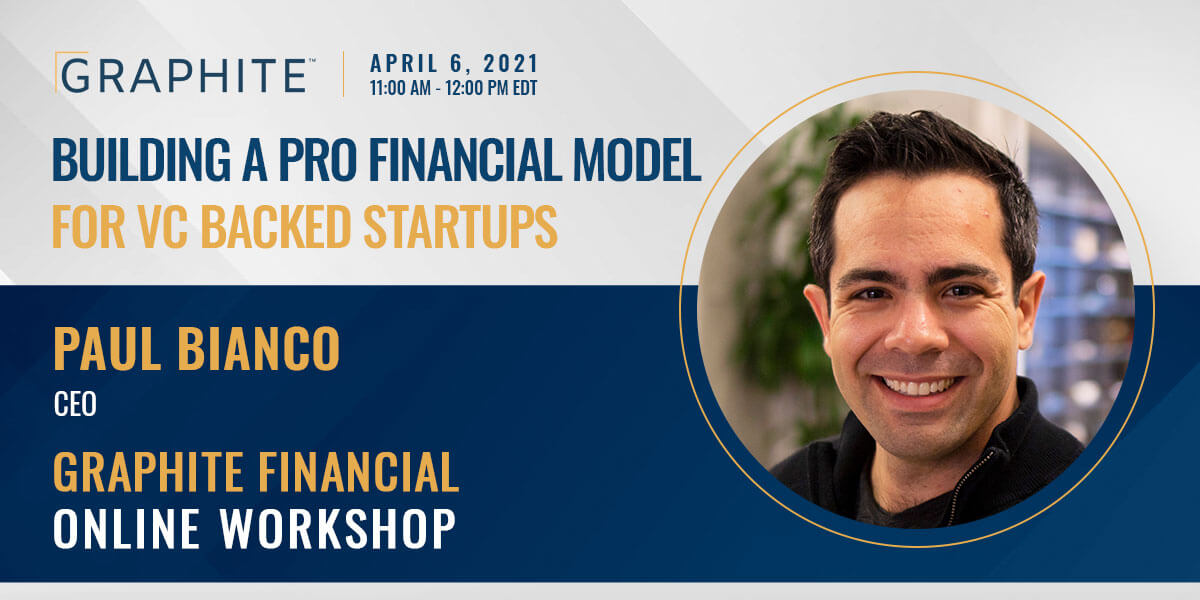 GRAPHITE™

APRIL 6, 2021
11:00 AM - 12:00 PM EDT

BUILDING A PRO FINANCIAL MODEL
FOR VC BACKED STARTUPS

PAUL BIANCO
CEO

GRAPHITE FINANCIAL
ONLINE WORKSHOP